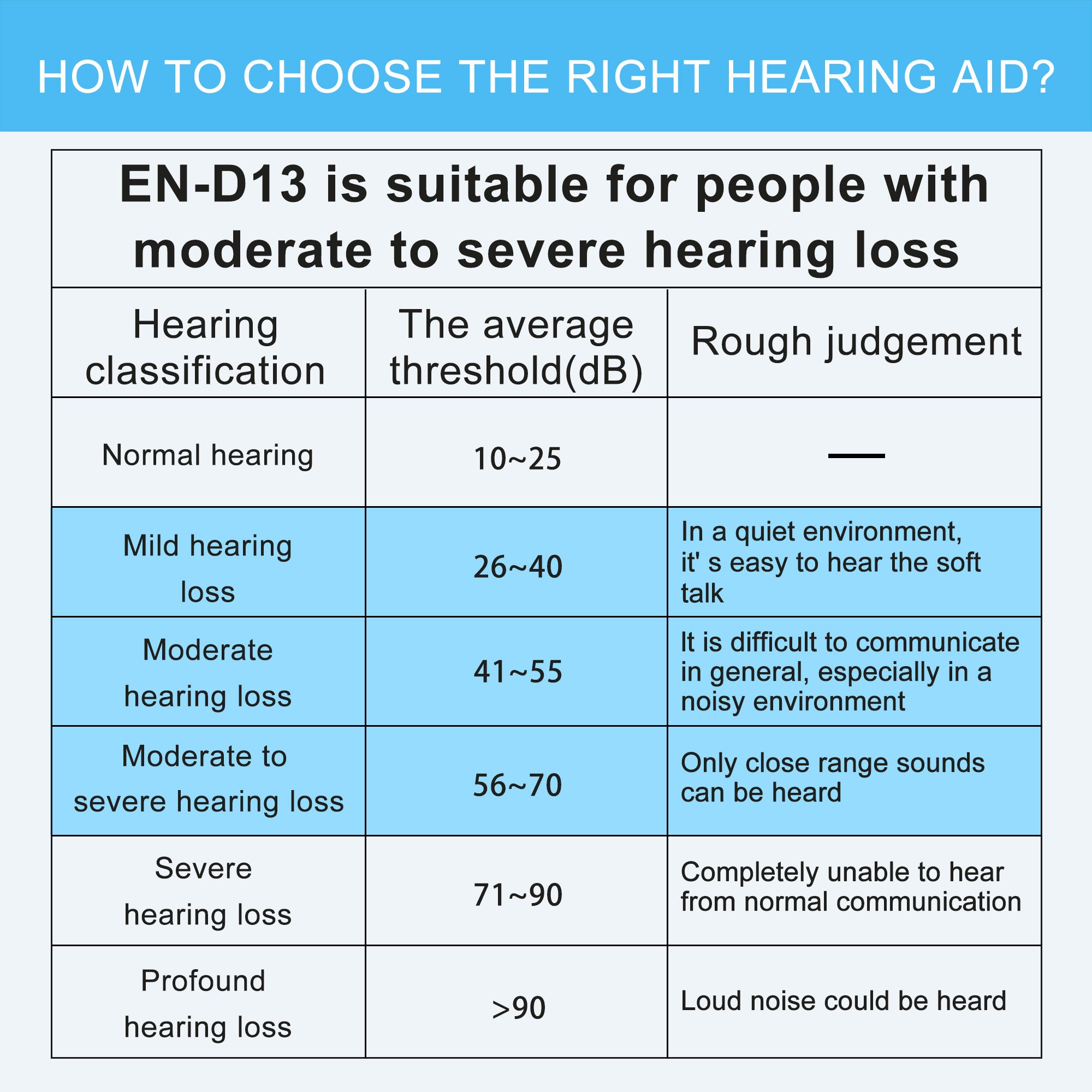 HOW TO CHOOSE THE RIGHT HEARING AID?

EN-D13 is suitable for people with moderate to severe hearing loss

| Hearing classification | The average threshold(dB) | Rough judgement |
|---|---|---|
| Normal hearing | 10~25 | — |
| Mild hearing loss | 26~40 | In a quiet environment, it' s easy to hear the soft talk |
| Moderate hearing loss | 41~55 | It is difficult to communicate in general, especially in a noisy environment |
| Moderate to severe hearing loss | 56~70 | Only close range sounds can be heard |
| Severe hearing loss | 71~90 | Completely unable to hear from normal communication |
| Profound hearing loss | >90 | Loud noise could be heard |